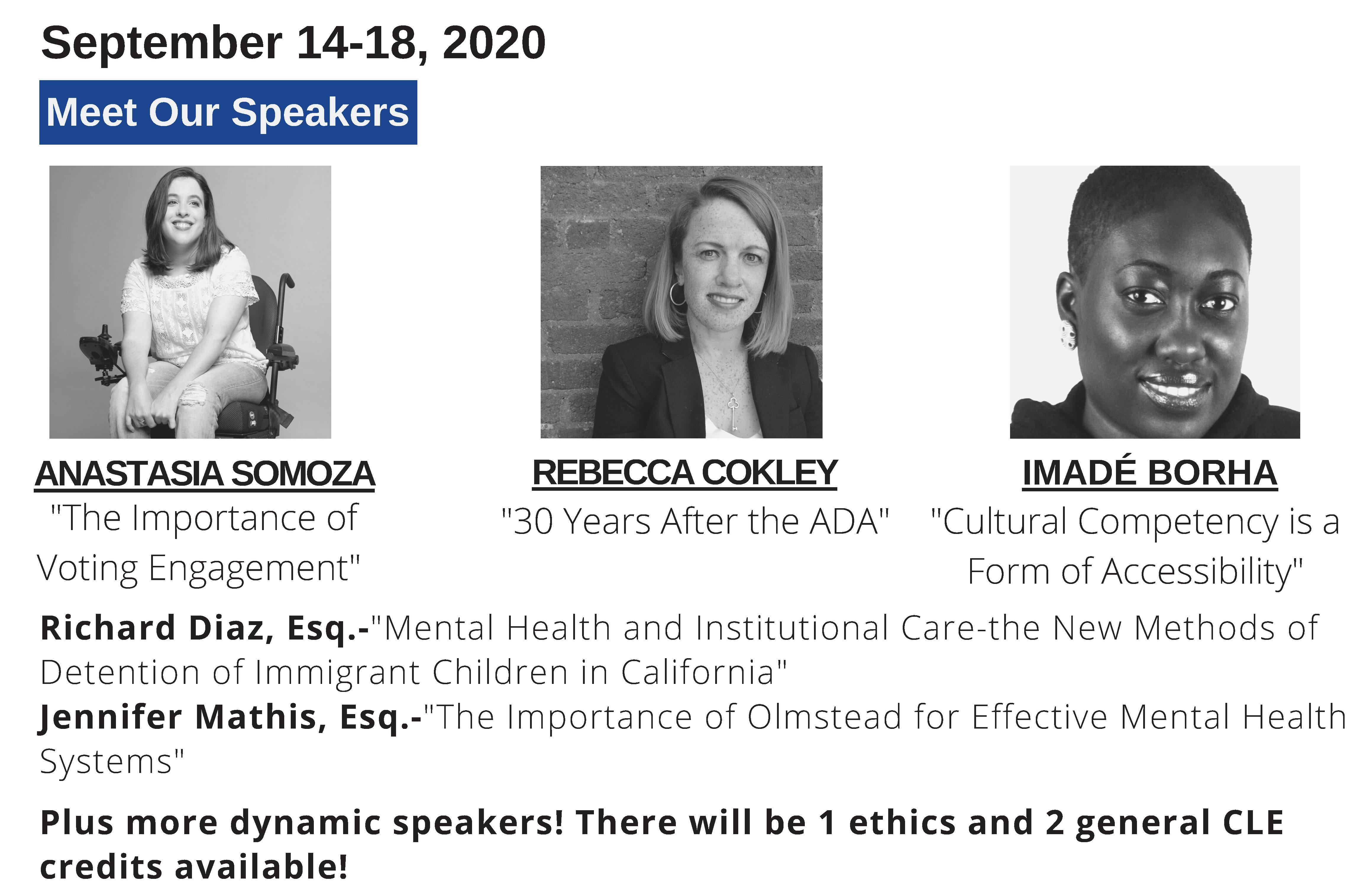 September 14-18, 2020

Meet Our Speakers

ANASTASIA SOMOZA
"The Importance of Voting Engagement"

REBECCA COKLEY
"30 Years After the ADA"

IMADÉ BORHA
"Cultural Competency is a Form of Accessibility"

Richard Diaz, Esq.-"Mental Health and Institutional Care-the New Methods of Detention of Immigrant Children in California"
Jennifer Mathis, Esq.-"The Importance of Olmstead for Effective Mental Health Systems"

Plus more dynamic speakers! There will be 1 ethics and 2 general CLE credits available!